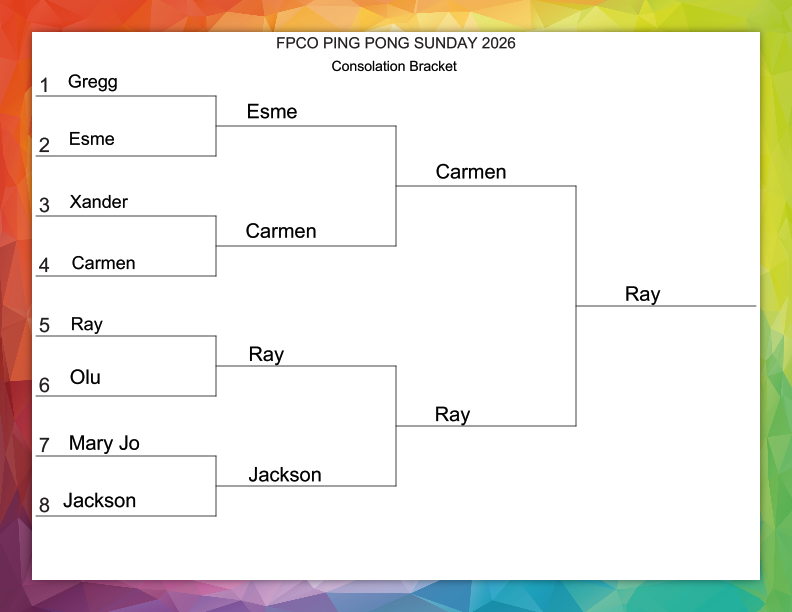 FPCO PING PONG SUNDAY 2026
Consolation Bracket

1 Gregg
2 Esme
3 Xander
4 Carmen
5 Ray
6 Olu
7 Mary Jo
8 Jackson

Esme
Carmen
Ray
Jackson

Carmen
Ray

Ray